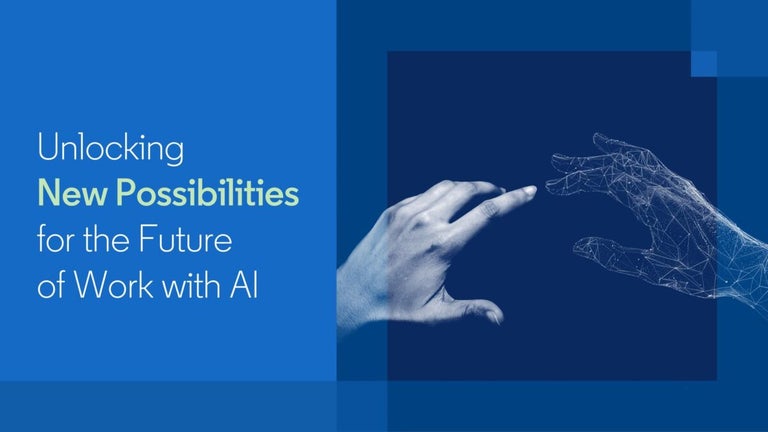 Unlocking
New Possibilities
for the Future
of Work with AI